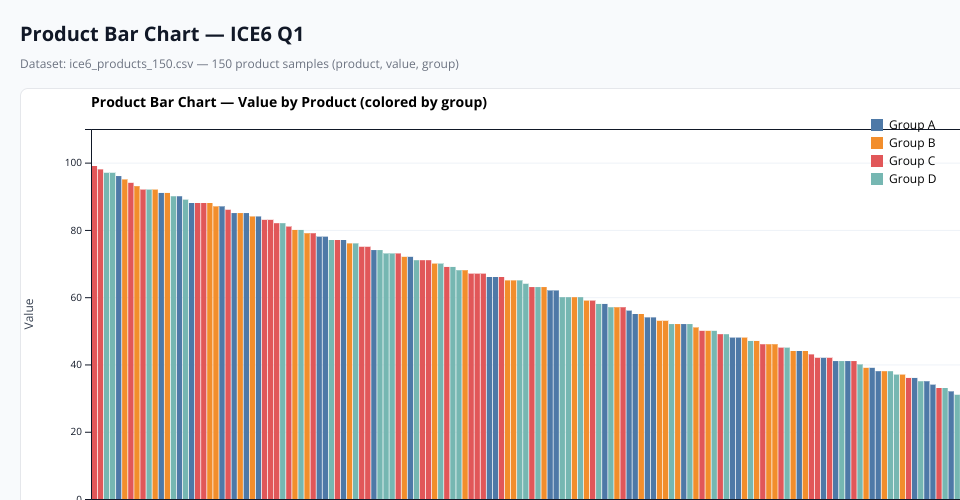 Product Bar Chart — ICE6 Q1

Dataset: ice6_products_150.csv — 150 product samples (product, value, group)

Product Bar Chart — Value by Product (colored by group)

Group A
Group B
Group C
Group D

Value

100
80
60
40
20
0